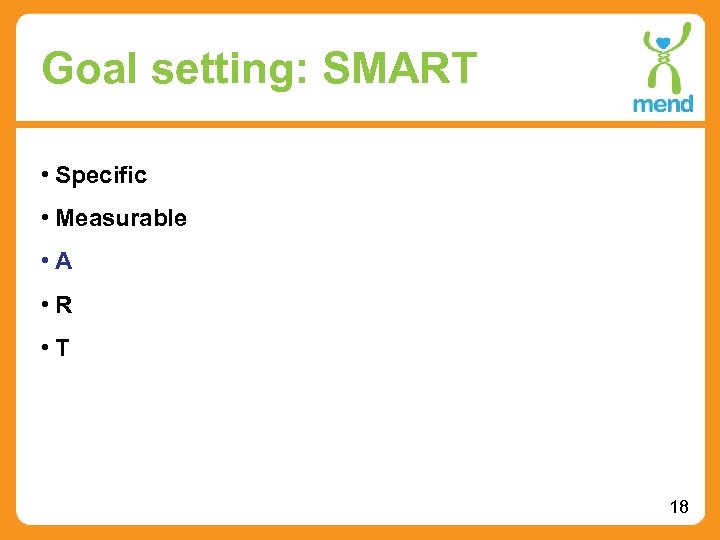 Goal setting: SMART

mend

• Specific
• Measurable
• A
• R
• T

18